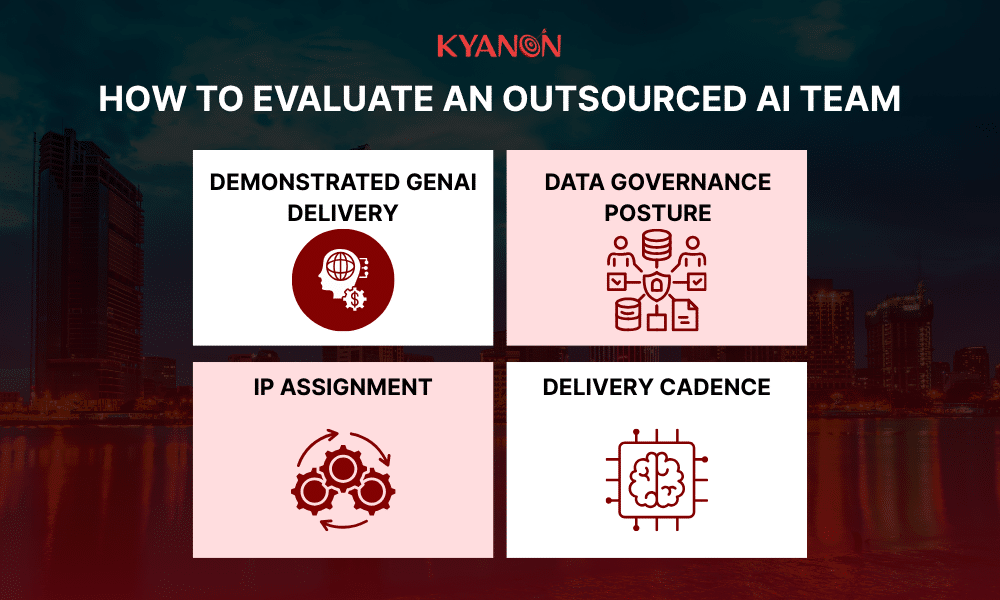 KYANON

HOW TO EVALUATE AN OUTSOURCED AI TEAM

DEMONSTRATED GENAI DELIVERY

DATA GOVERNANCE POSTURE

IP ASSIGNMENT

DELIVERY CADENCE